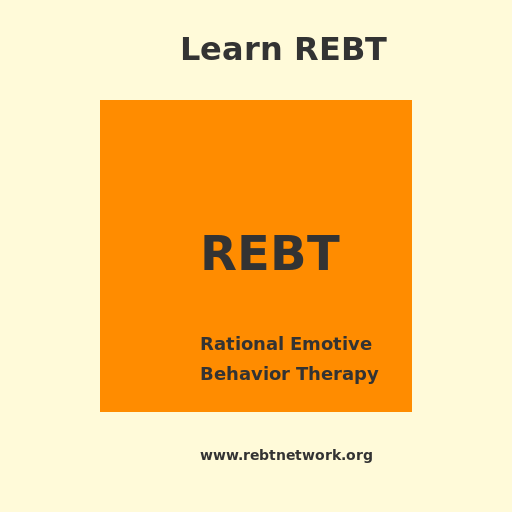 Learn REBT

REBT

Rational Emotive
Behavior Therapy

www.rebtnetwork.org